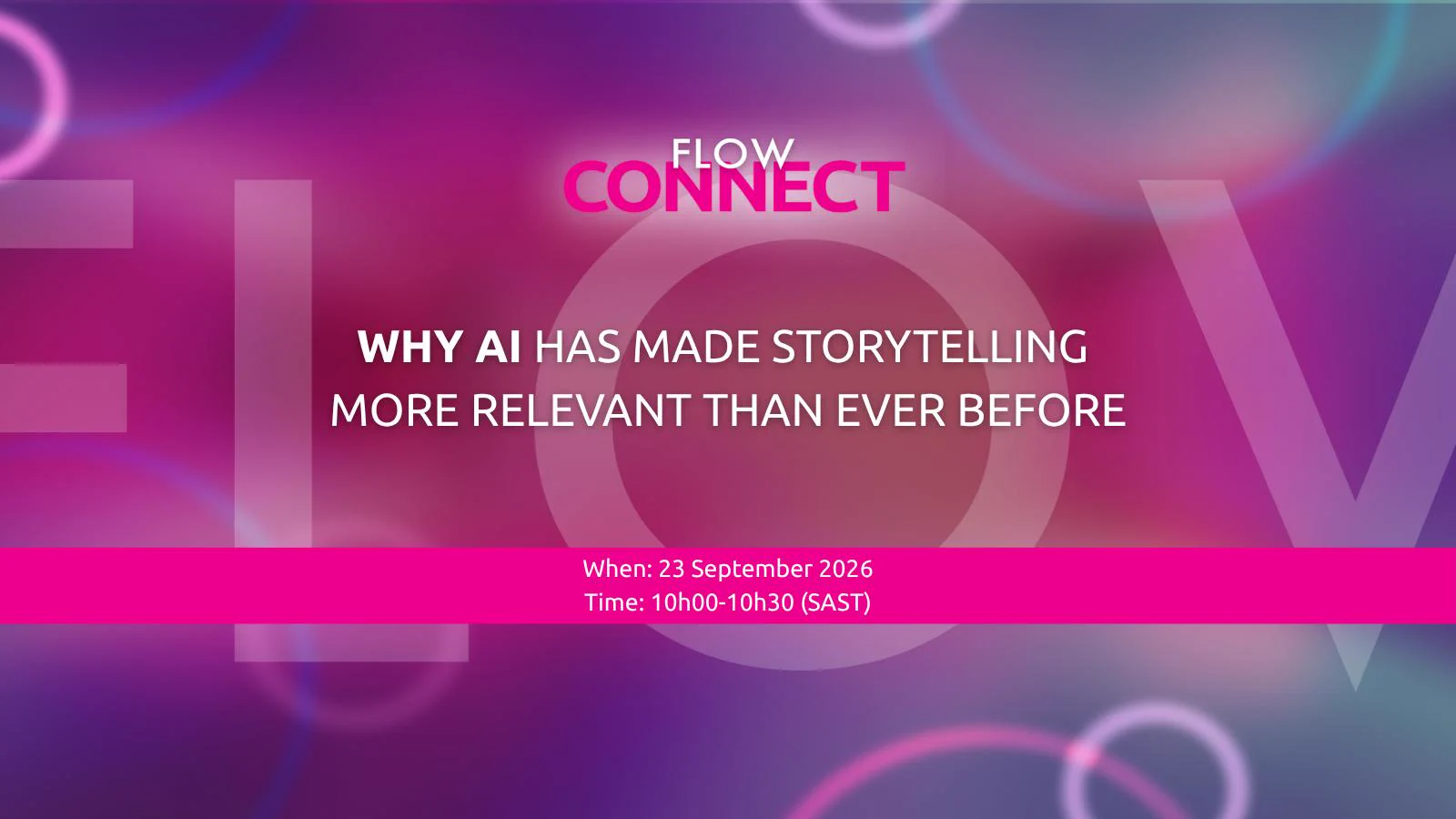 FLOW
CONNECT

WHY AI HAS MADE STORYTELLING MORE RELEVANT THAN EVER BEFORE

When: 23 September 2026
Time: 10h00-10h30 (SAST)